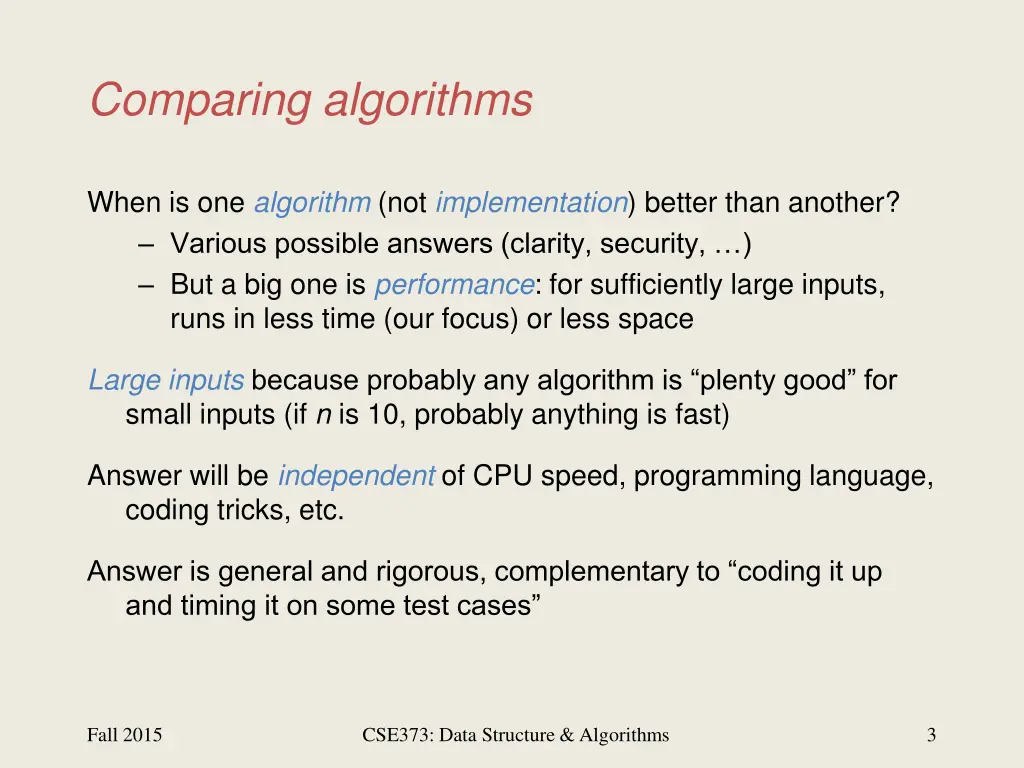 Comparing algorithms

When is one algorithm (not implementation) better than another?
– Various possible answers (clarity, security, …)
– But a big one is performance: for sufficiently large inputs, runs in less time (our focus) or less space

Large inputs because probably any algorithm is “plenty good” for small inputs (if n is 10, probably anything is fast)

Answer will be independent of CPU speed, programming language, coding tricks, etc.

Answer is general and rigorous, complementary to “coding it up and timing it on some test cases”

Fall 2015 CSE373: Data Structure & Algorithms 3